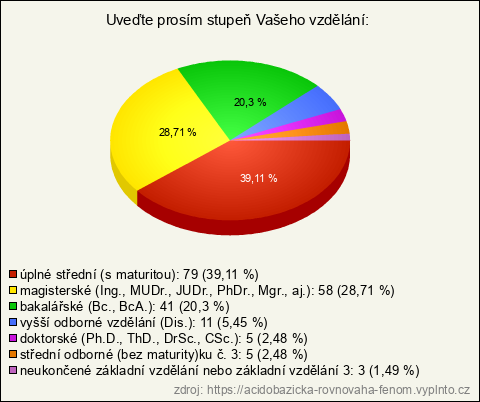 Uveďte prosím stupeň Vašeho vzdělání:

20,3 %

28,71 %

39,11 %

úplné střední (s maturitou): 79 (39,11 %)
magisterské (Ing., MUDr., JUDr., PhDr., Mgr., aj.): 58 (28,71 %)
bakalářské (Bc., BcA.): 41 (20,3 %)
vyšší odborné vzdělání (Dis.): 11 (5,45 %)
doktorské (Ph.D., ThD., DrSc., CSc.): 5 (2,48 %)
střední odborné (bez maturity)ku č. 3: 5 (2,48 %)
neukončené základní vzdělání nebo základní vzdělání 3: 3 (1,49 %)

zdroj: https://acidobazicka-rovnovaha-fenom.vyplnto.cz